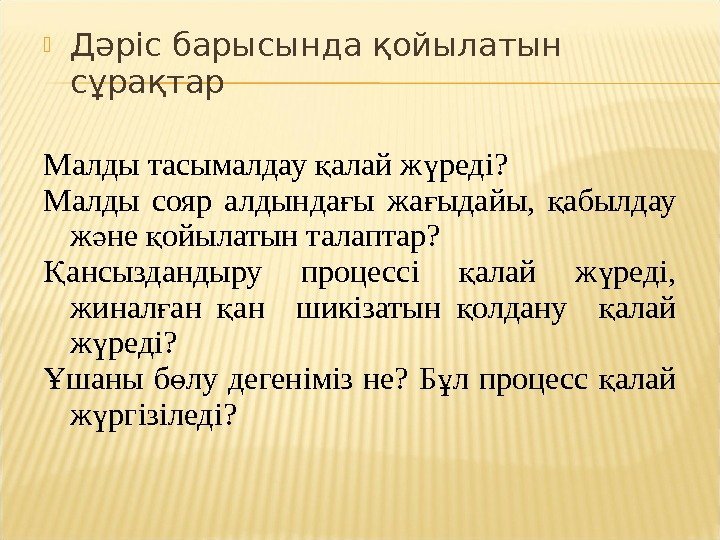 Дәріс барысында қойылатын сұрақтар

Малды тасымалдау қалай жүреді?

Малды сояр алдындағы жағыдайы, қабылдау және қойылатын талаптар?

Қансыздандыру процессі қалай жүреді, жиналған қан шикізатын қолдану қалай жүреді?

Ұшаны бөлу дегеніміз не? Бұл процесс қалай жүргізіледі?